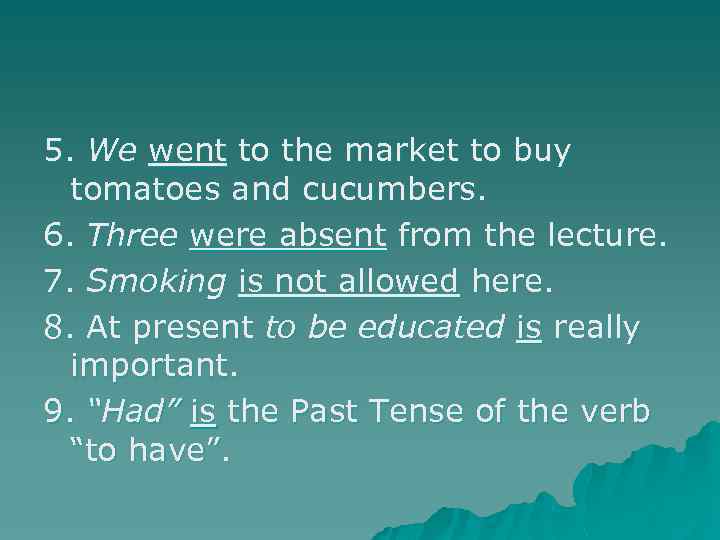 5. We went to the market to buy tomatoes and cucumbers.

6. Three were absent from the lecture.

7. Smoking is not allowed here.

8. At present to be educated is really important.

9. "Had" is the Past Tense of the verb "to have".